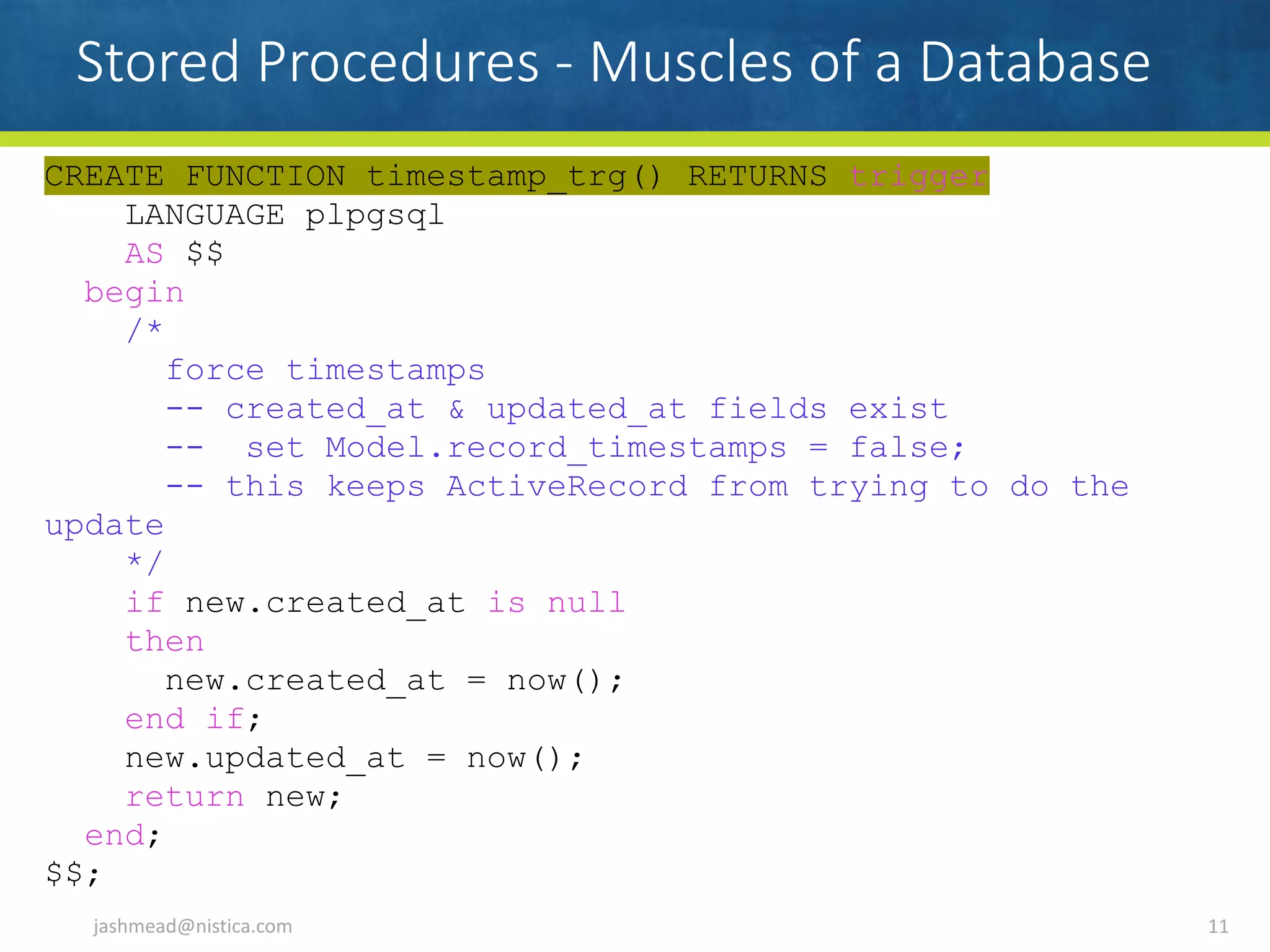 Stored Procedures - Muscles of a Database

CREATE FUNCTION timestamp_trg() RETURNS trigger
    LANGUAGE plpgsql
    AS $$
  begin
    /*
      force timestamps
      -- created_at & updated_at fields exist
      --  set Model.record_timestamps = false;
      -- this keeps ActiveRecord from trying to do the
update
    */
    if new.created_at is null
    then
      new.created_at = now();
    end if;
    new.updated_at = now();
    return new;
  end;
$$;

jashmead@nistica.com

11